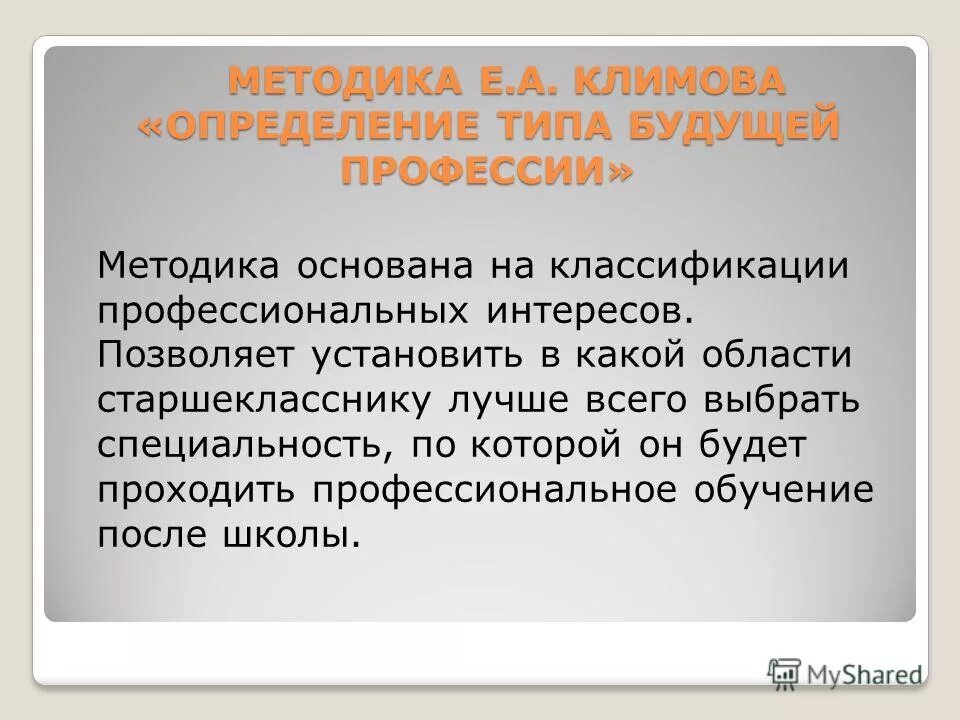 МЕТОДИКА Е.А. КЛИМОВА «ОПРЕДЕЛЕНИЕ ТИПА БУДУЩЕЙ ПРОФЕССИИ»

Методика основана на классификации профессиональных интересов. Позволяет установить в какой области старшекласснику лучше всего выбрать специальность, по которой он будет проходить профессиональное обучение после школы.

MyShared